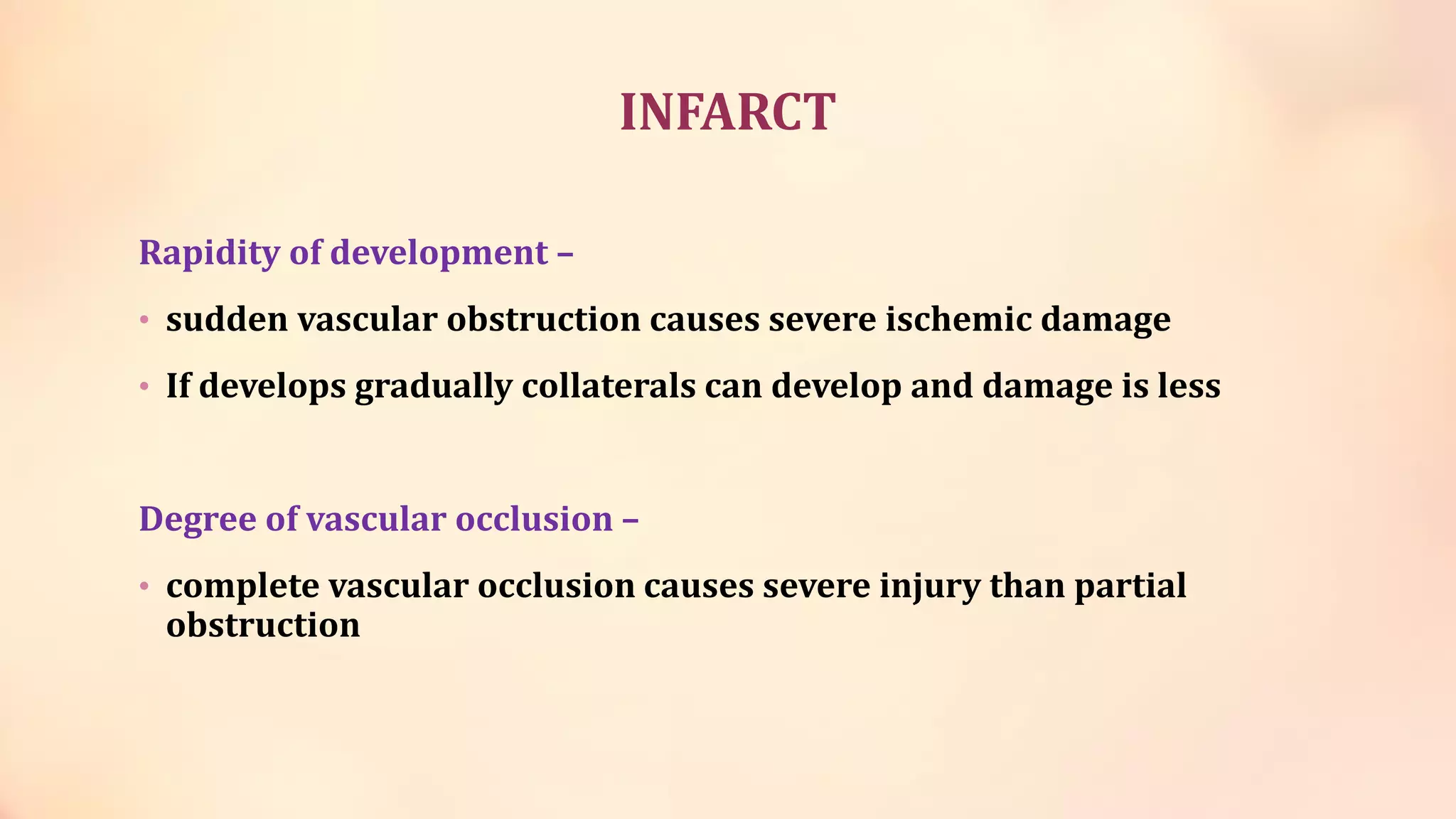 INFARCT

Rapidity of development –

• sudden vascular obstruction causes severe ischemic damage

• If develops gradually collaterals can develop and damage is less

Degree of vascular occlusion –

• complete vascular occlusion causes severe injury than partial obstruction